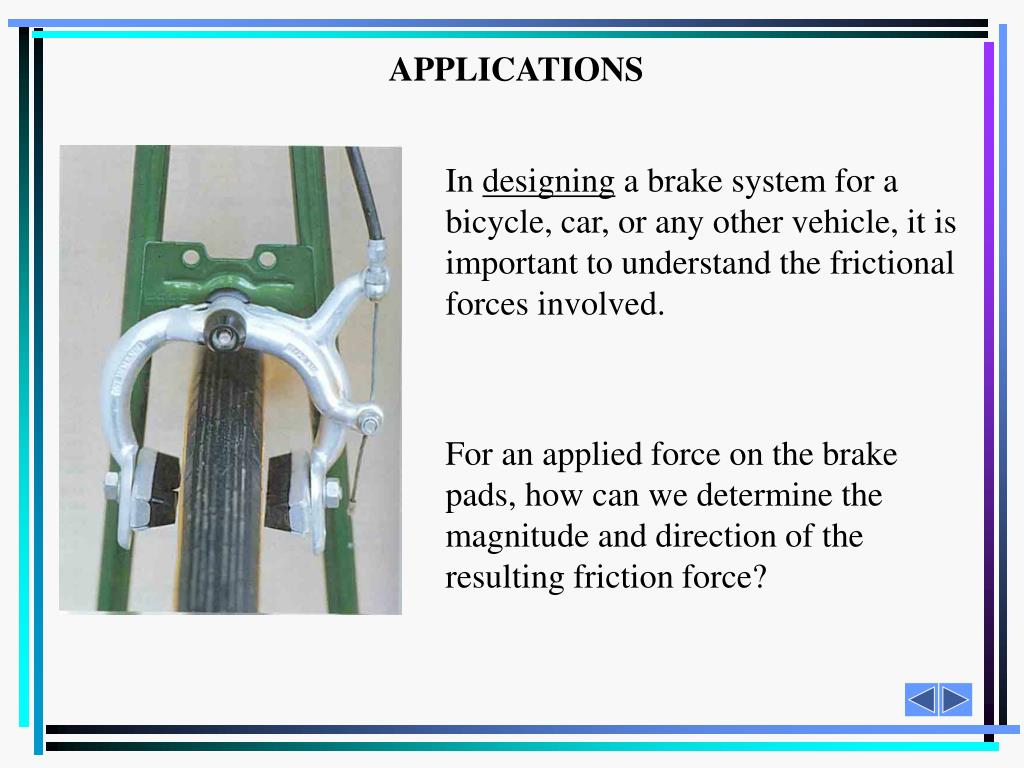 APPLICATIONS

In designing a brake system for a bicycle, car, or any other vehicle, it is important to understand the frictional forces involved.

For an applied force on the brake pads, how can we determine the magnitude and direction of the resulting friction force?